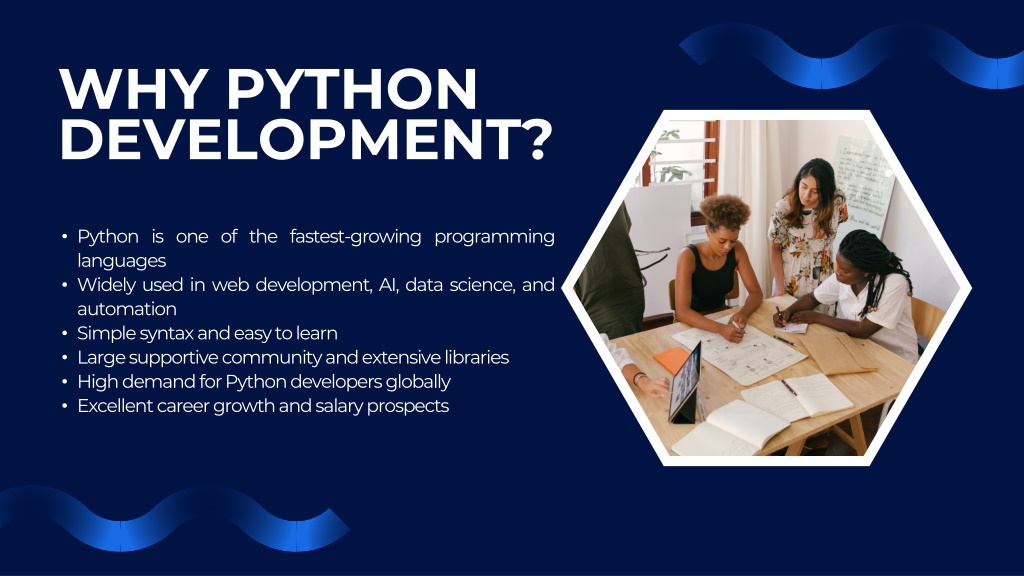 WHY PYTHON DEVELOPMENT?

• Python is one of the fastest-growing programming languages
• Widely used in web development, AI, data science, and automation
• Simple syntax and easy to learn
• Large supportive community and extensive libraries
• High demand for Python developers globally
• Excellent career growth and salary prospects